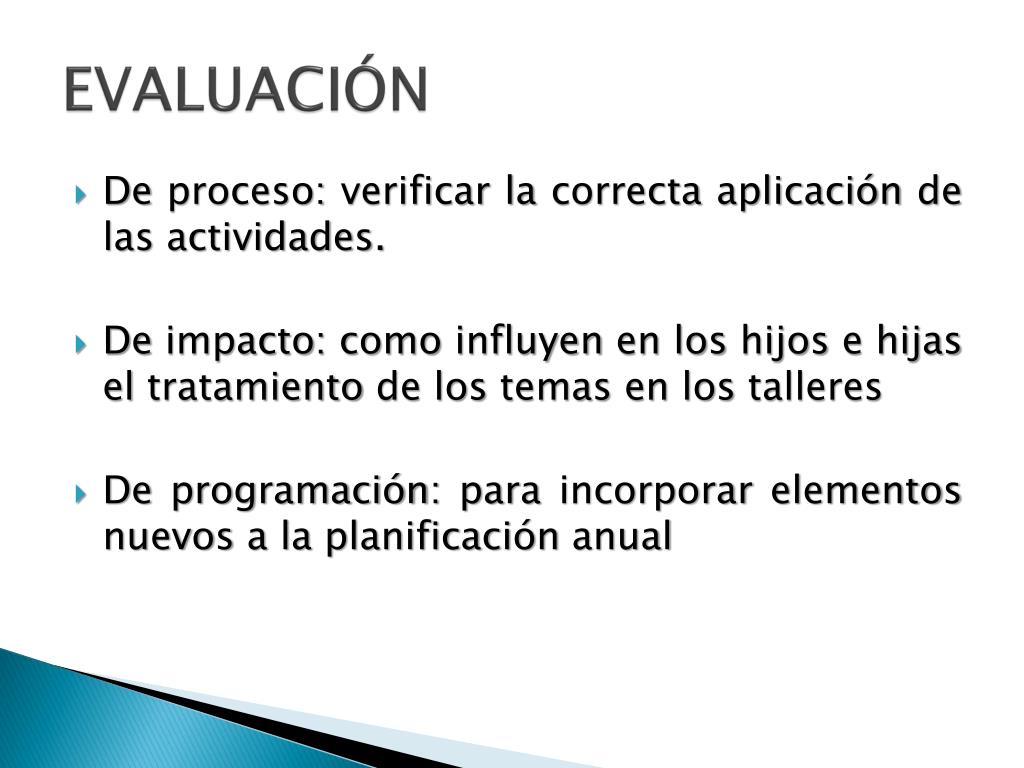 EVALUACIÓN

De proceso: verificar la correcta aplicación de las actividades.

De impacto: como influyen en los hijos e hijas el tratamiento de los temas en los talleres

De programación: para incorporar elementos nuevos a la planificación anual